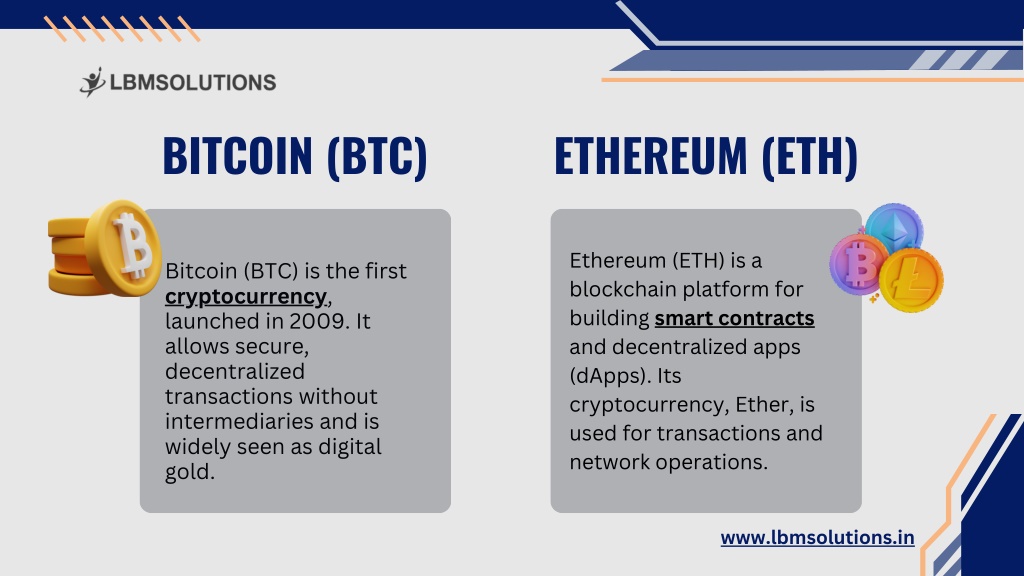 LBMSOLUTIONS

BITCOIN (BTC)

Bitcoin (BTC) is the first cryptocurrency, launched in 2009. It allows secure, decentralized transactions without intermediaries and is widely seen as digital gold.

ETHEREUM (ETH)

Ethereum (ETH) is a blockchain platform for building smart contracts and decentralized apps (dApps). Its cryptocurrency, Ether, is used for transactions and network operations.

www.lbmsolutions.in